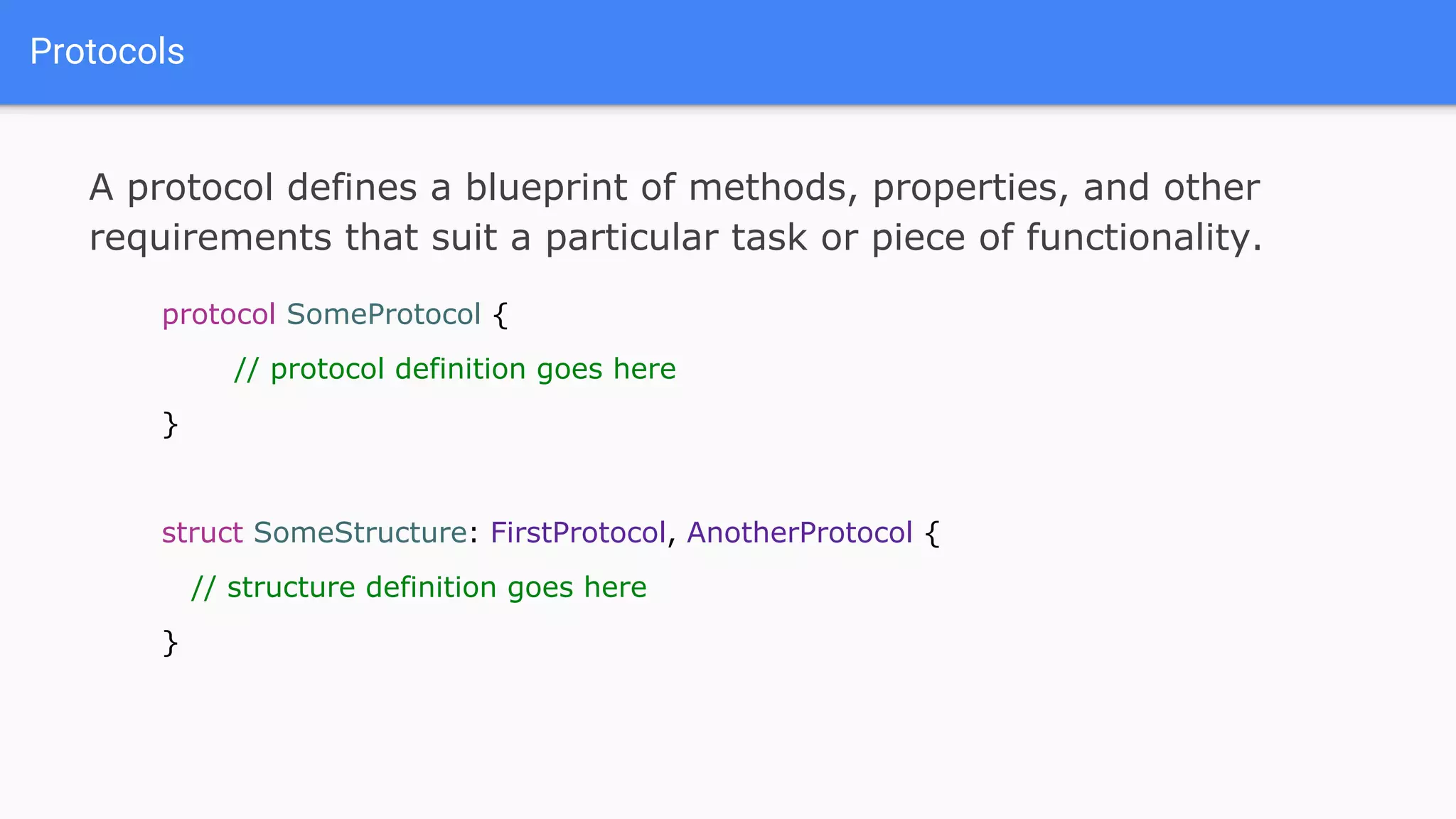 Protocols

A protocol defines a blueprint of methods, properties, and other requirements that suit a particular task or piece of functionality.

protocol SomeProtocol {
// protocol definition goes here
}

struct SomeStructure: FirstProtocol, AnotherProtocol {
// structure definition goes here
}